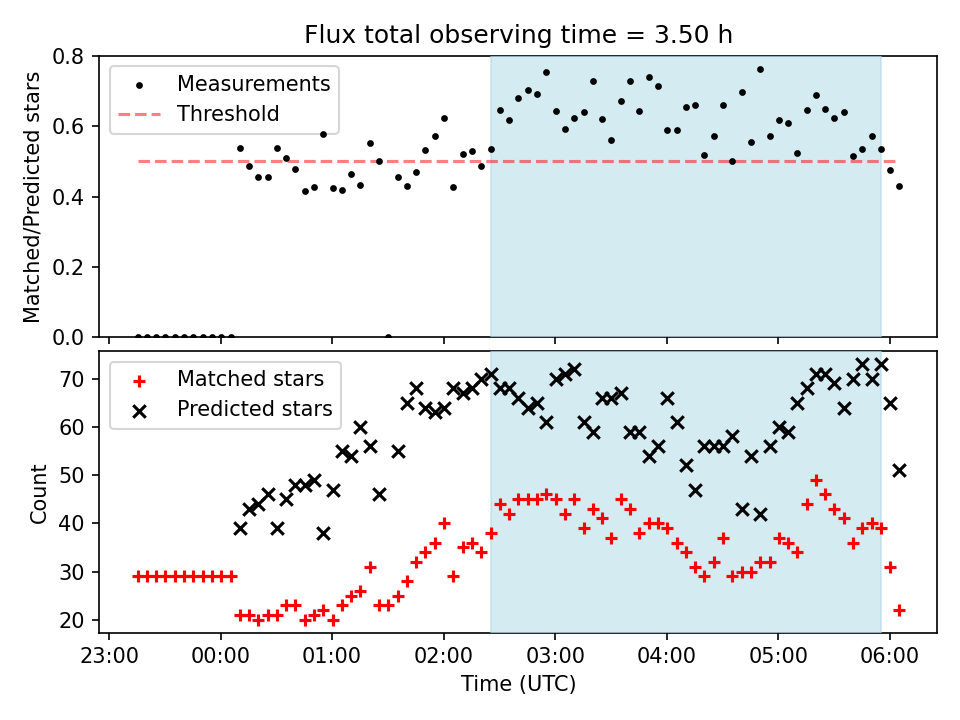 Flux total observing time = 3.50 h

Measurements
Threshold

Matched/Predicted stars

0.8
0.6
0.4
0.2
0.0

Matched stars
Predicted stars

Count

70
60
50
40
30
20

23:00
00:00
01:00
02:00
03:00
04:00
05:00
06:00

Time (UTC)